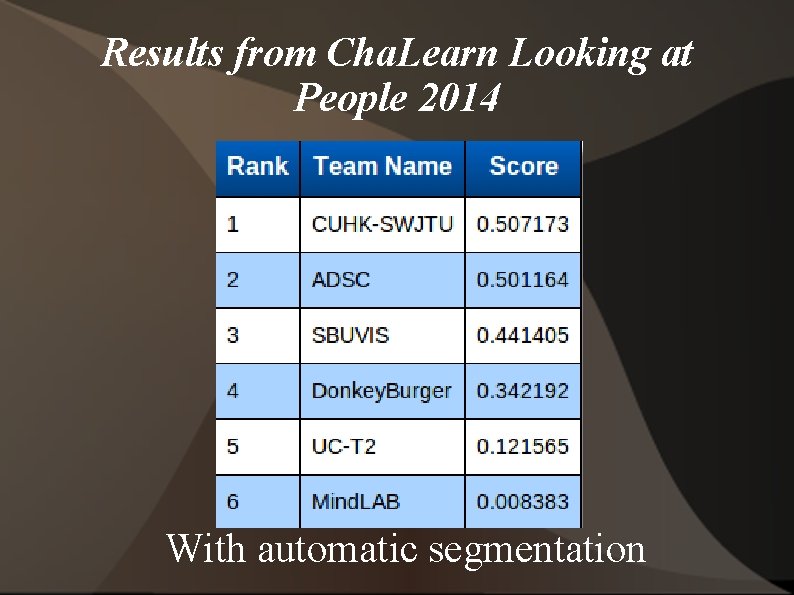 Results from ChaLearn Looking at People 2014

| Rank | Team Name | Score |
|---|---|---|
| 1 | CUHK-SWJTU | 0.507173 |
| 2 | ADSC | 0.501164 |
| 3 | SBUVIS | 0.441405 |
| 4 | DonkeyBurger | 0.342192 |
| 5 | UC-T2 | 0.121565 |
| 6 | MindLAB | 0.008383 |

With automatic segmentation